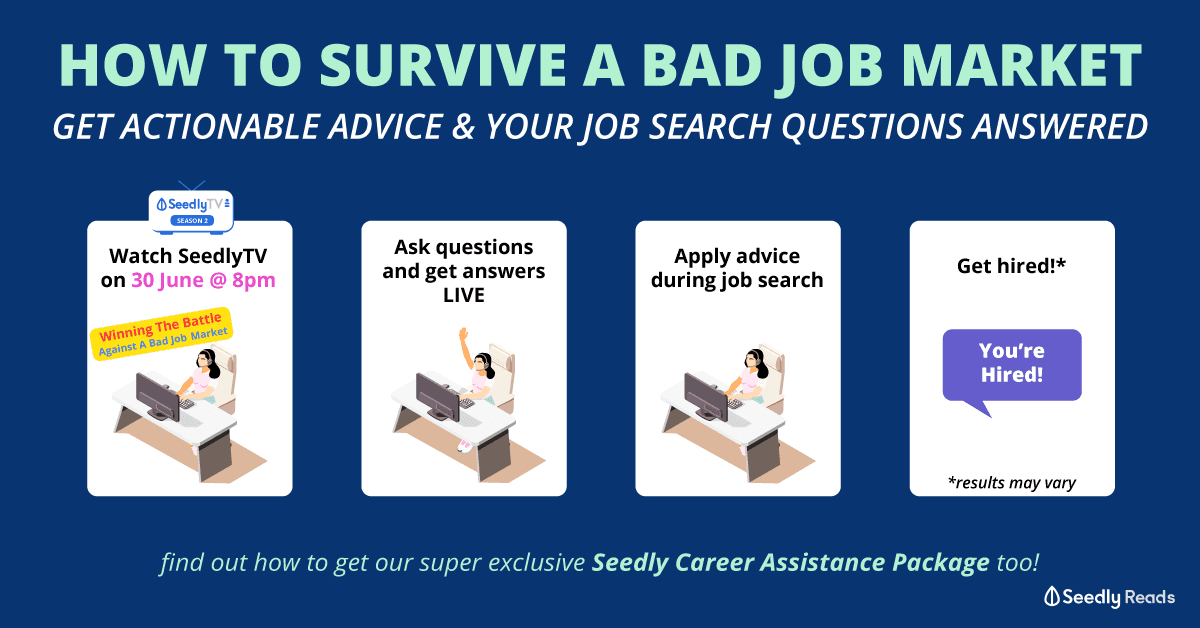 HOW TO SURVIVE A BAD JOB MARKET
GET ACTIONABLE ADVICE & YOUR JOB SEARCH QUESTIONS ANSWERED

SeedlyTV
SEASON 2

Watch SeedlyTV on 30 June @ 8pm

Winning The Battle
Against A Bad Job Market

Ask questions and get answers LIVE

Apply advice during job search

Get hired!*

You're Hired!

*results may vary

find out how to get our super exclusive Seedly Career Assistance Package too!

Seedly Reads